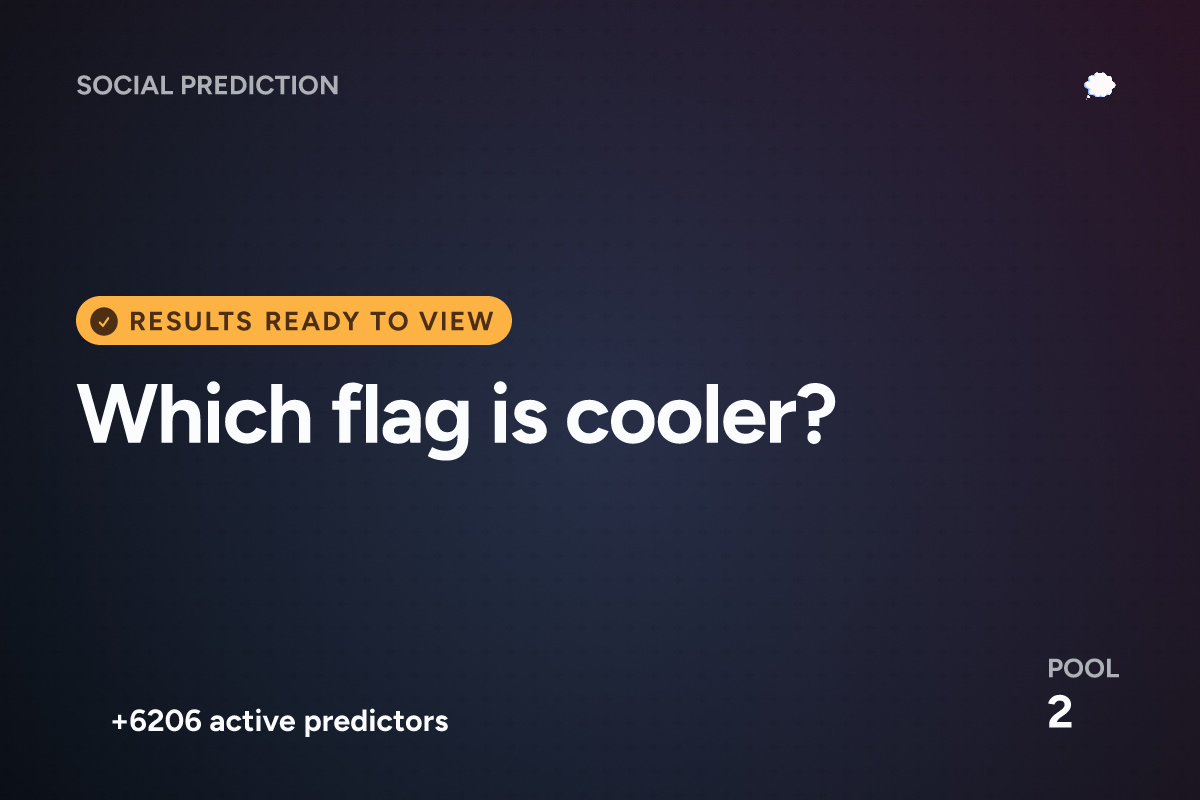 SOCIAL PREDICTION

RESULTS READY TO VIEW

Which flag is cooler?

+6206 active predictors

POOL
2